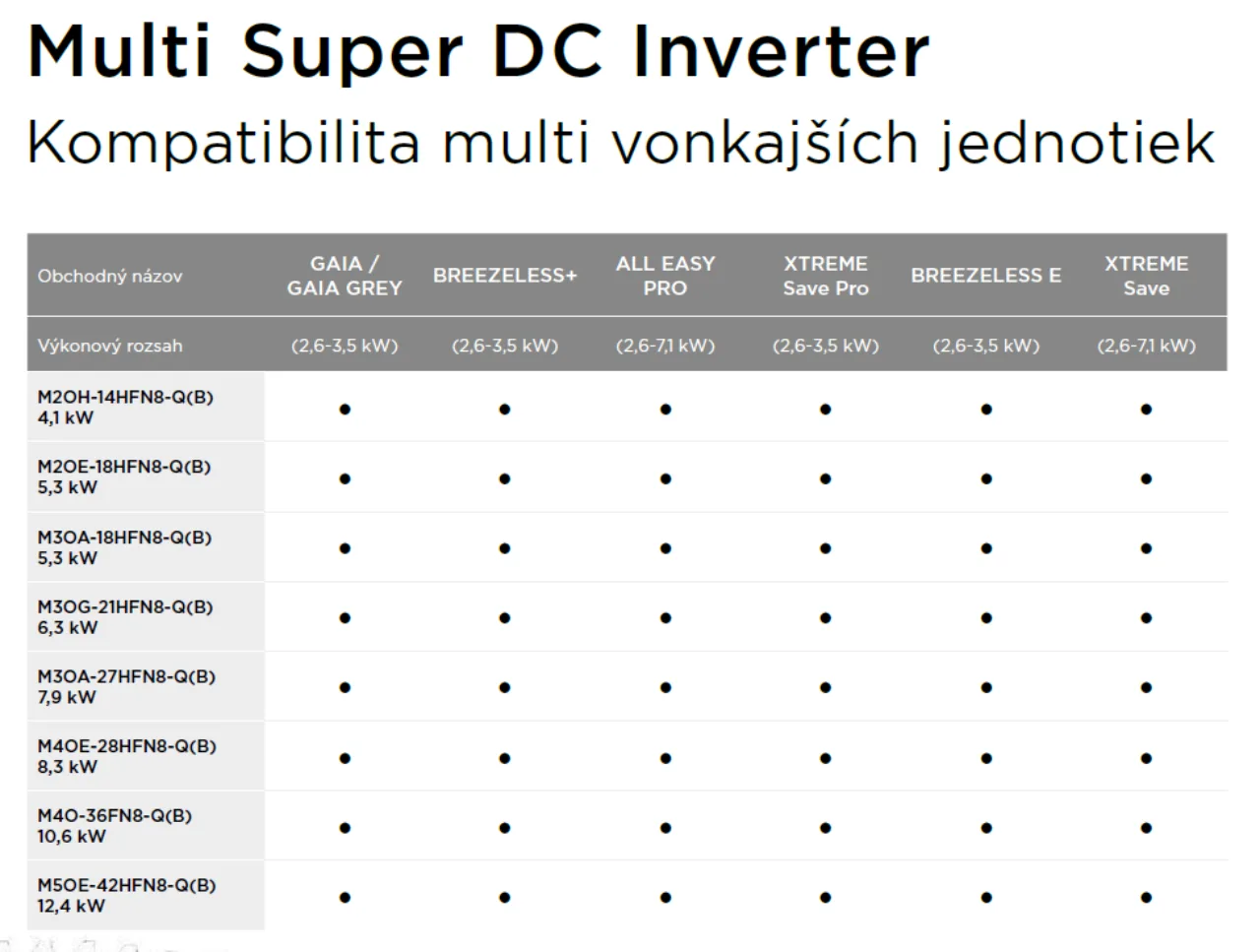 Multi Super DC Inverter
Kompatibilita multi vonkajších jednotiek

| Obchodný názov | GAIA / GAIA GREY | BREEZELESS+ | ALL EASY PRO | XTREME Save Pro | BREEZELESS E | XTREME Save |
|---|---|---|---|---|---|---|
| Výkonový rozsah | (2,6-3,5 kW) | (2,6-3,5 kW) | (2,6-7,1 kW) | (2,6-3,5 kW) | (2,6-3,5 kW) | (2,6-7,1 kW) |
| M2OH-14HFN8-Q(B) 4,1 kW | • | • | • | • | • | • |
| M2OE-18HFN8-Q(B) 5,3 kW | • | • | • | • | • | • |
| M3OA-18HFN8-Q(B) 5,3 kW | • | • | • | • | • | • |
| M3OG-21HFN8-Q(B) 6,3 kW | • | • | • | • | • | • |
| M3OA-27HFN8-Q(B) 7,9 kW | • | • | • | • | • | • |
| M4OE-28HFN8-Q(B) 8,3 kW | • | • | • | • | • | • |
| M4O-36FN8-Q(B) 10,6 kW | • | • | • | • | • | • |
| M5OE-42HFN8-Q(B) 12,4 kW | • | • | • | • | • | • |